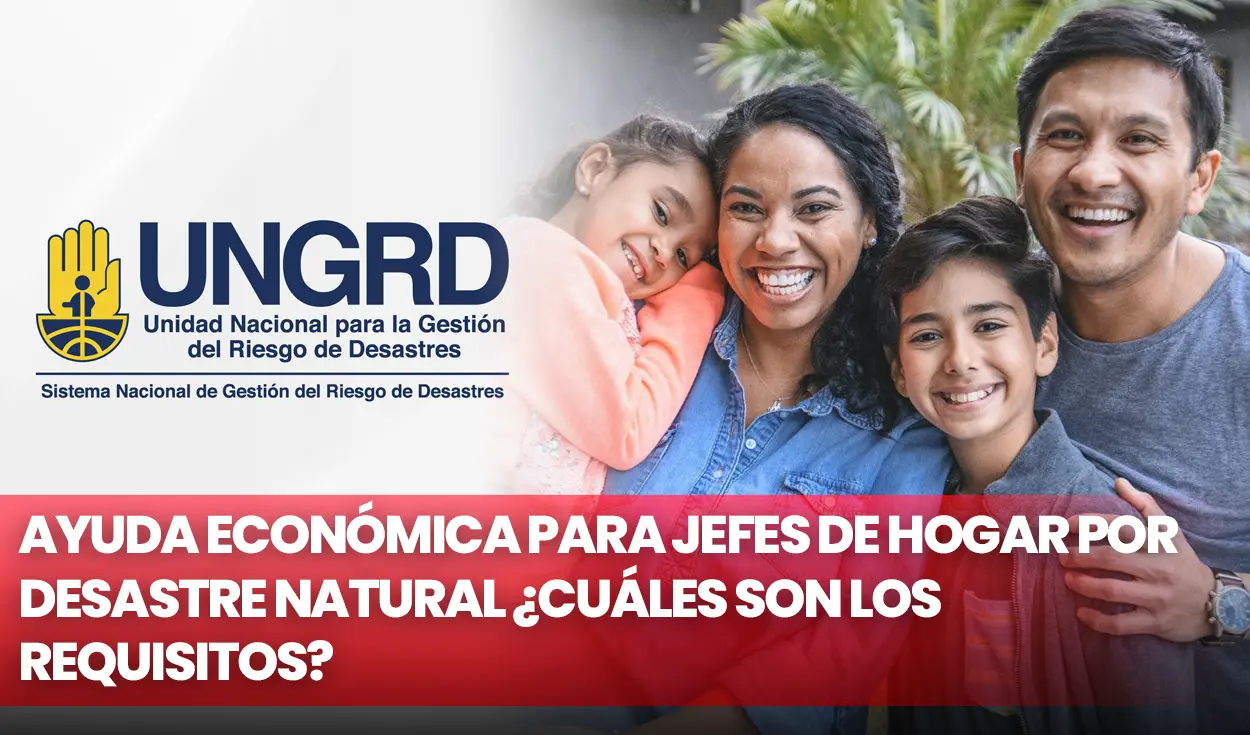 UNGRD
Unidad Nacional para la Gestión del Riesgo de Desastres
Sistema Nacional de Gestión del Riesgo de Desastres

AYUDA ECONÓMICA PARA JEFES DE HOGAR POR DESASTRE NATURAL ¿CUÁLES SON LOS REQUISITOS?